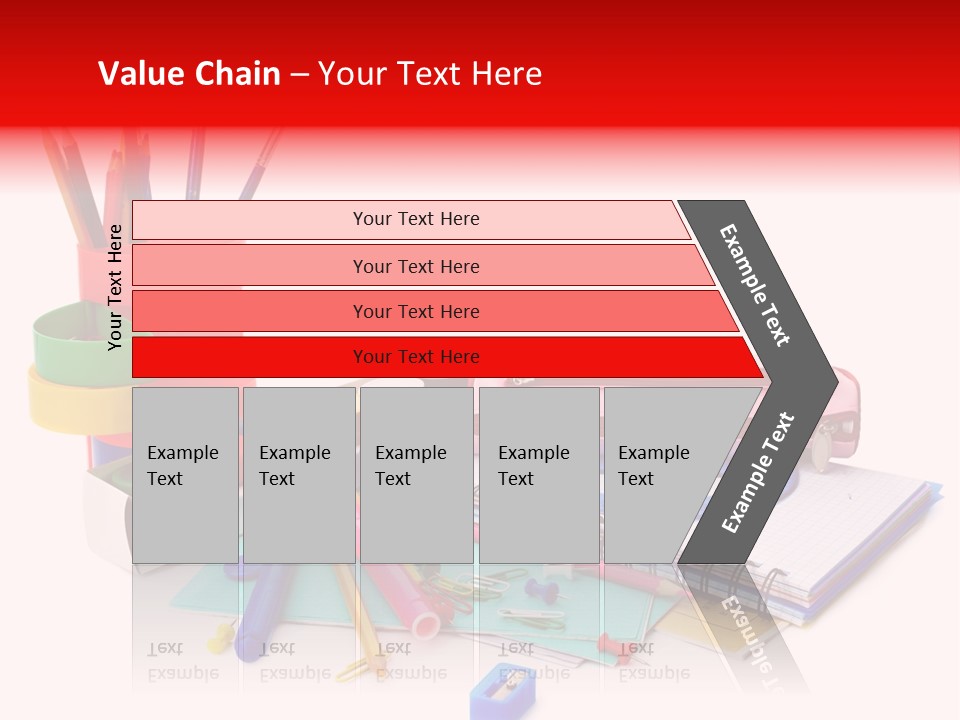 Value Chain – Your Text Here

Your Text Here

Your Text Here

Your Text Here

Your Text Here

Your Text Here

Example Text

Example Text

Example Text

Example Text

Example Text

Example Text

Example Text